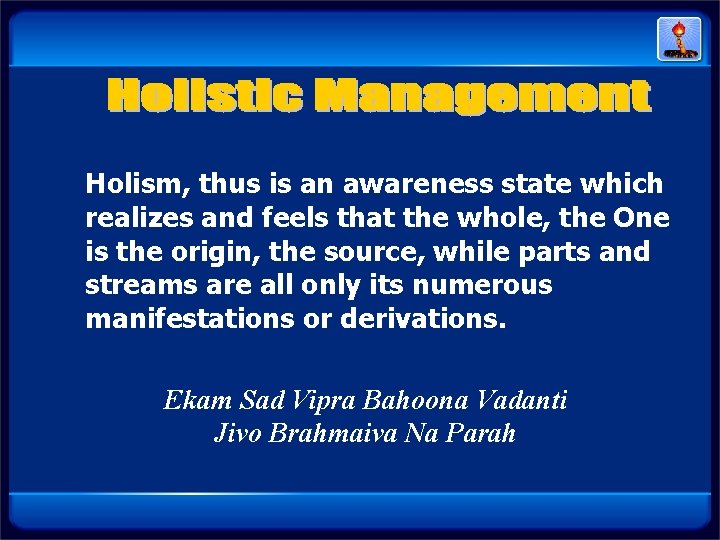 Holistic Management

Holism, thus is an awareness state which realizes and feels that the whole, the One is the origin, the source, while parts and streams are all only its numerous manifestations or derivations.

Ekam Sad Vipra Bahoona Vadanti
Jivo Brahmaiva Na Parah